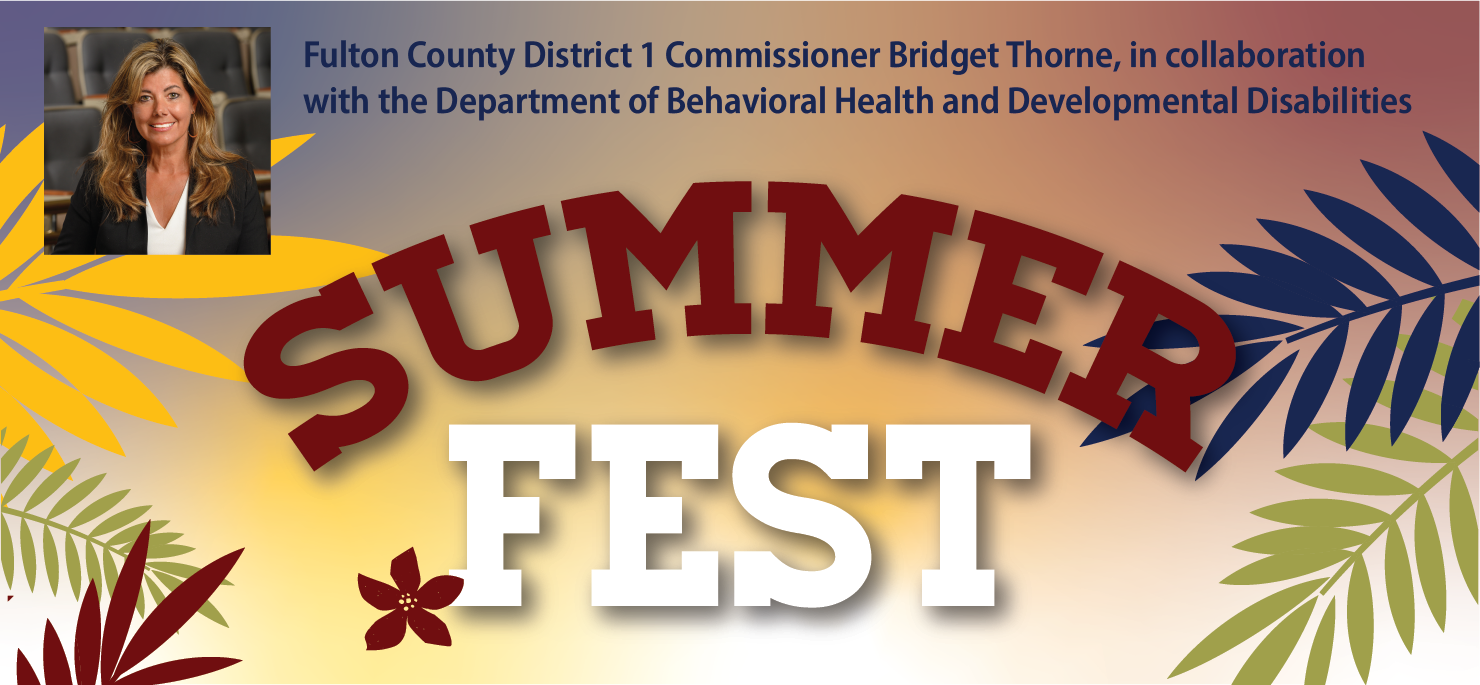 Fulton County District 1 Commissioner Bridget Thorne, in collaboration with the Department of Behavioral Health and Developmental Disabilities

SUMMER
FEST